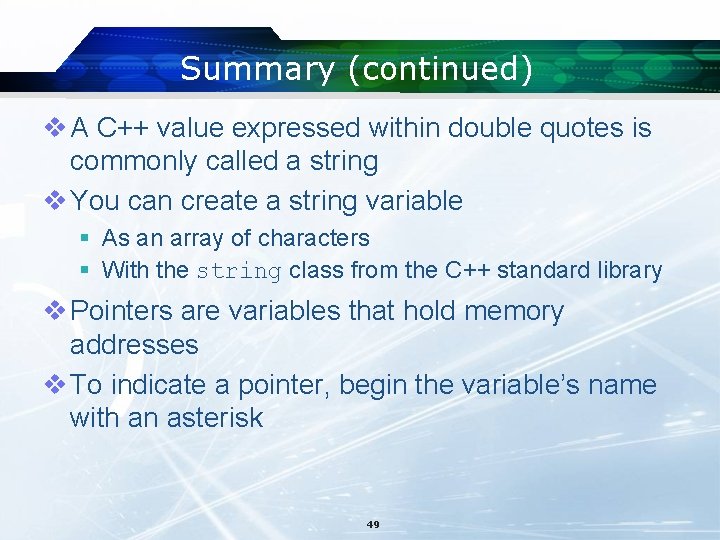 Summary (continued)

❖ A C++ value expressed within double quotes is commonly called a string

❖ You can create a string variable

▪ As an array of characters

▪ With the string class from the C++ standard library

❖ Pointers are variables that hold memory addresses

❖ To indicate a pointer, begin the variable's name with an asterisk

49